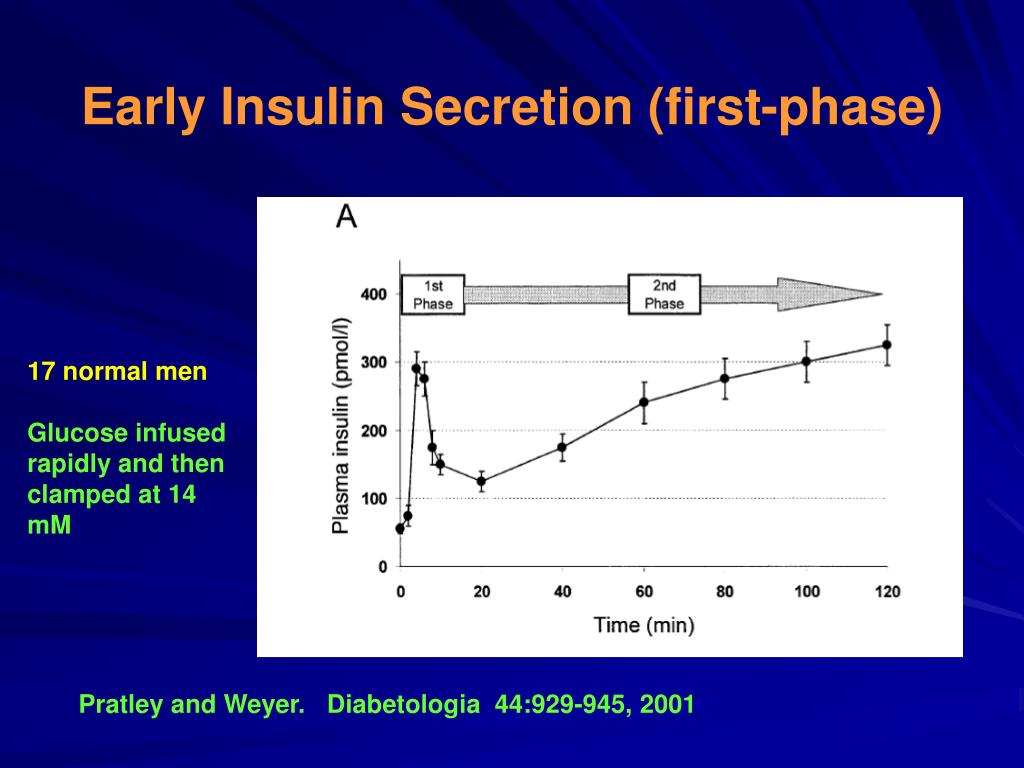 Early Insulin Secretion (first-phase)

17 normal men

Glucose infused rapidly and then clamped at 14 mM

A

1st Phase

2nd Phase

Plasma insulin (pmol/l)

400
300
200
100
0

0 20 40 60 80 100 120

Time (min)

Pratley and Weyer. Diabetologia 44:929-945, 2001